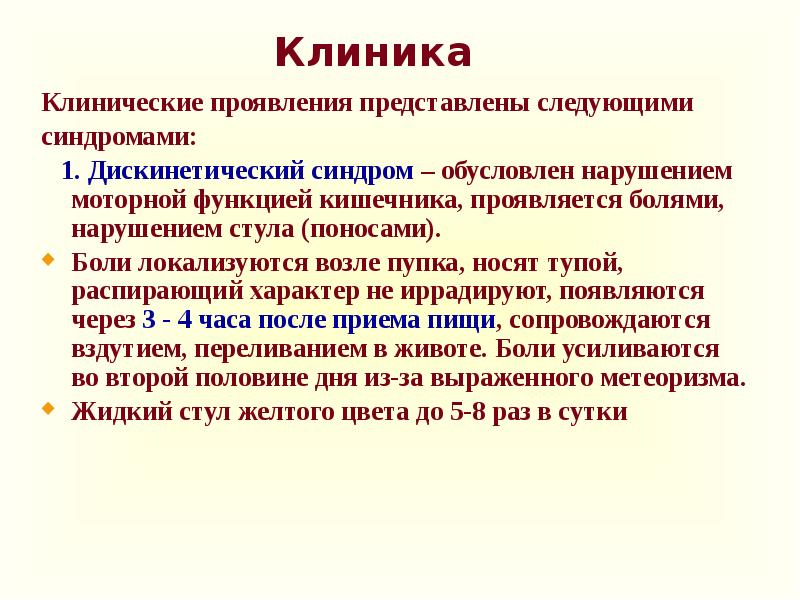 Клиника

Клинические проявления представлены следующими синдромами:

1. Дискинетический синдром – обусловлен нарушением моторной функцией кишечника, проявляется болями, нарушением стула (поносами).

Боли локализуются возле пупка, носят тупой, распирающий характер не иррадируют, появляются через 3 - 4 часа после приема пищи, сопровождаются вздутием, переливанием в животе. Боли усиливаются во второй половине дня из-за выраженного метеоризма.

Жидкий стул желтого цвета до 5-8 раз в сутки